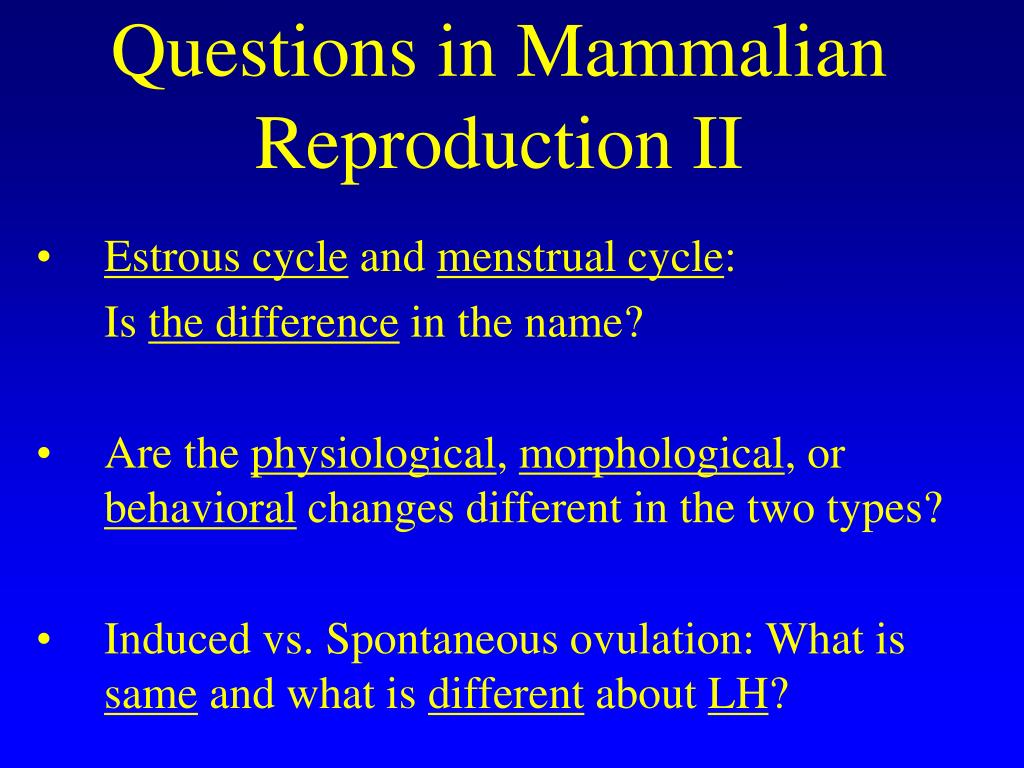 Questions in Mammalian Reproduction II

• Estrous cycle and menstrual cycle:
Is the difference in the name?

• Are the physiological, morphological, or behavioral changes different in the two types?

• Induced vs. Spontaneous ovulation: What is same and what is different about LH?